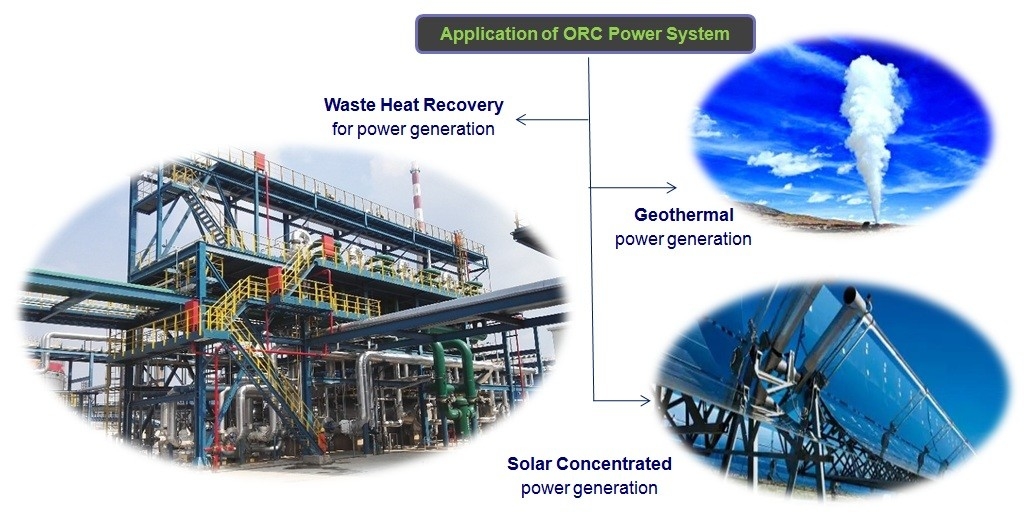 Application of ORC Power System

Waste Heat Recovery
for power generation

Geothermal
power generation

Solar Concentrated
power generation